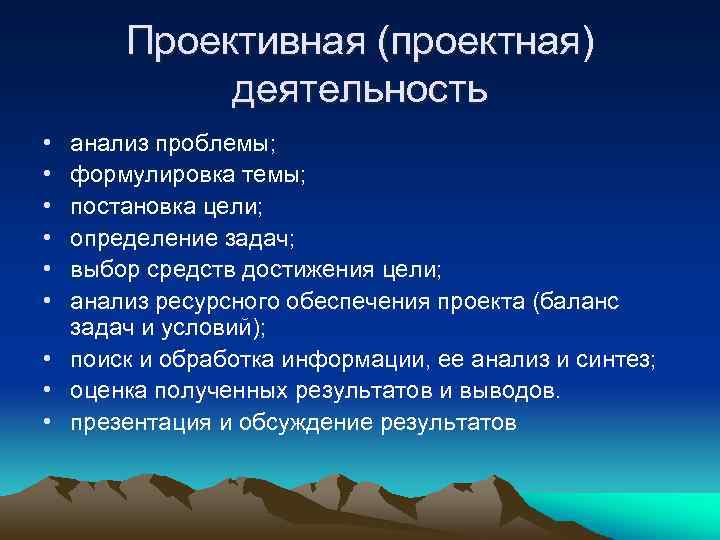 Проективная (проектная) деятельность

• анализ проблемы;
• формулировка темы;
• постановка цели;
• определение задач;
• выбор средств достижения цели;
• анализ ресурсного обеспечения проекта (баланс задач и условий);
• поиск и обработка информации, ее анализ и синтез;
• оценка полученных результатов и выводов.
• презентация и обсуждение результатов